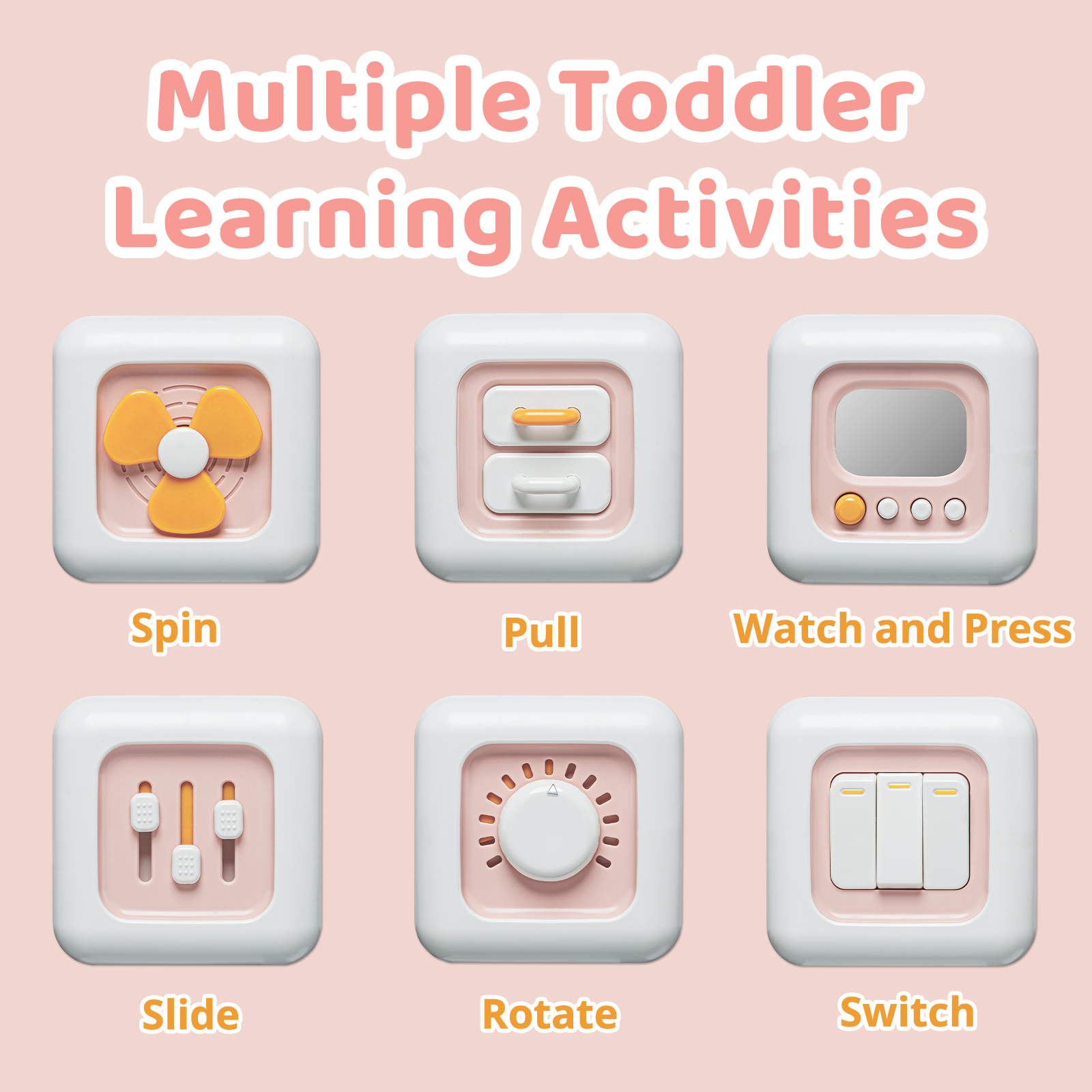 Multiple Toddler Learning Activities

Spin

Pull

Watch and Press

Slide

Rotate

Switch